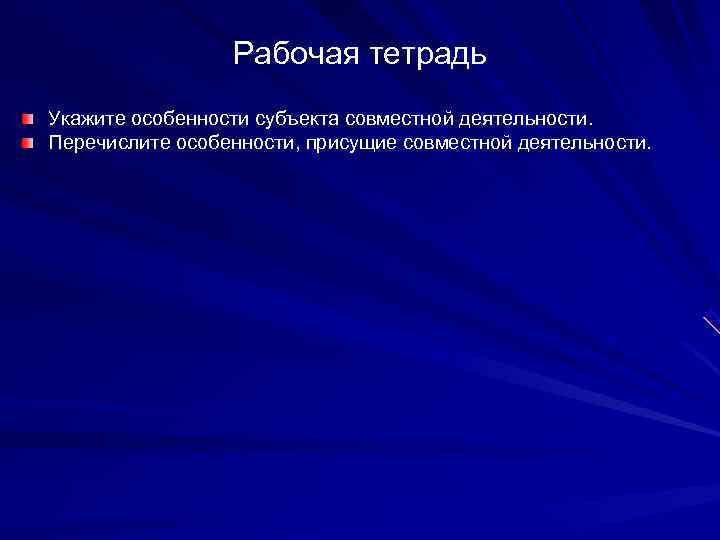 Рабочая тетрадь

Укажите особенности субъекта совместной деятельности.
Перечислите особенности, присущие совместной деятельности.